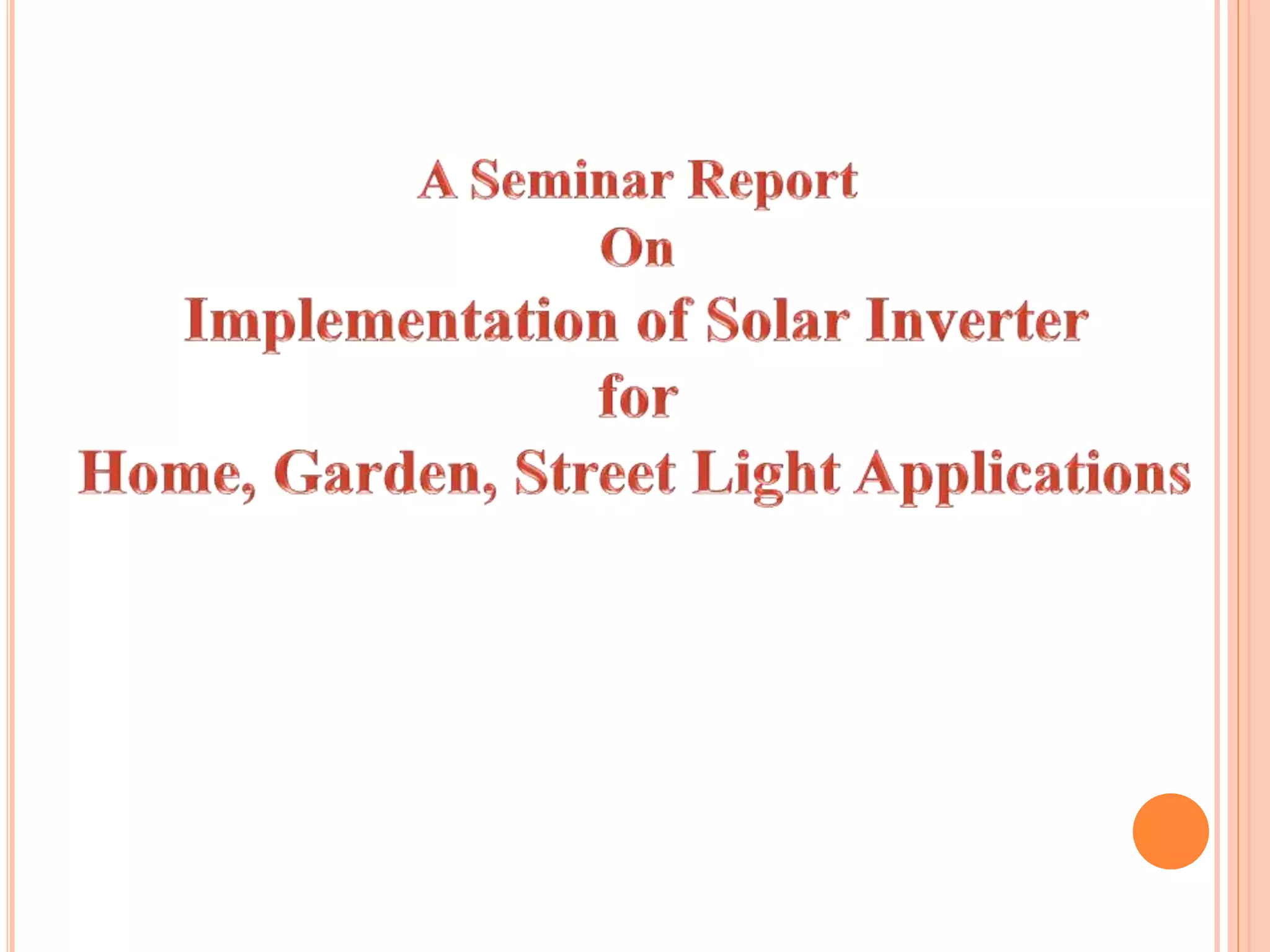 A Seminar Report
On
Implementation of Solar Inverter
for
Home, Garden, Street Light Applications